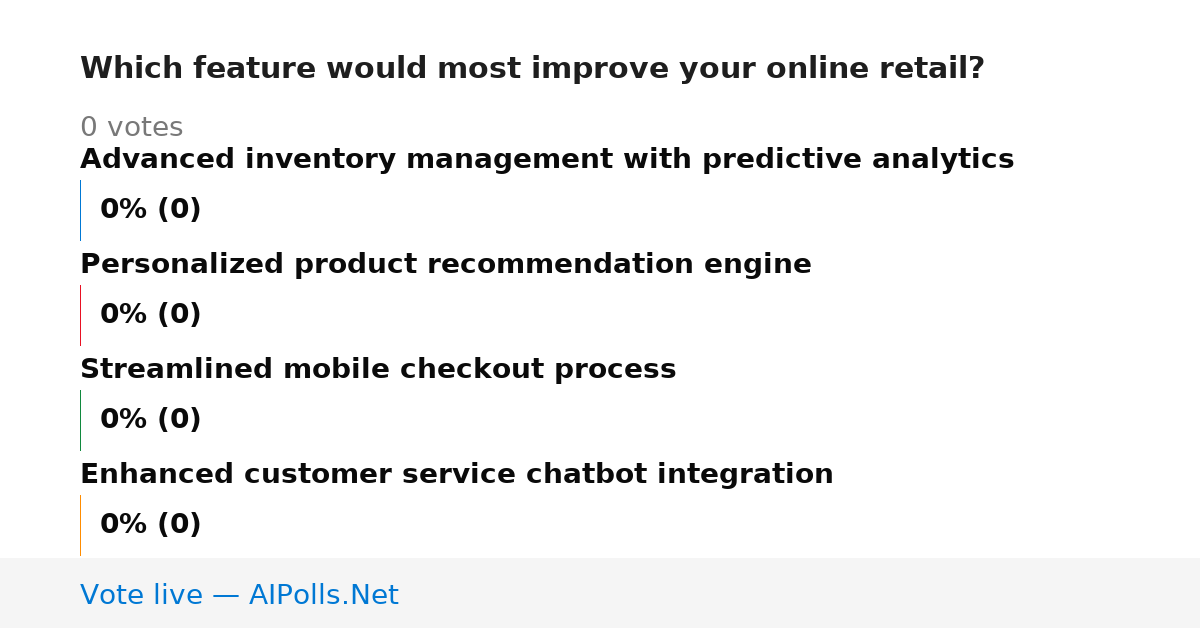 Which feature would most improve your online retail?

0 votes

Advanced inventory management with predictive analytics

0% (0)

Personalized product recommendation engine

0% (0)

Streamlined mobile checkout process

0% (0)

Enhanced customer service chatbot integration

0% (0)

Vote live — AIPolls.Net